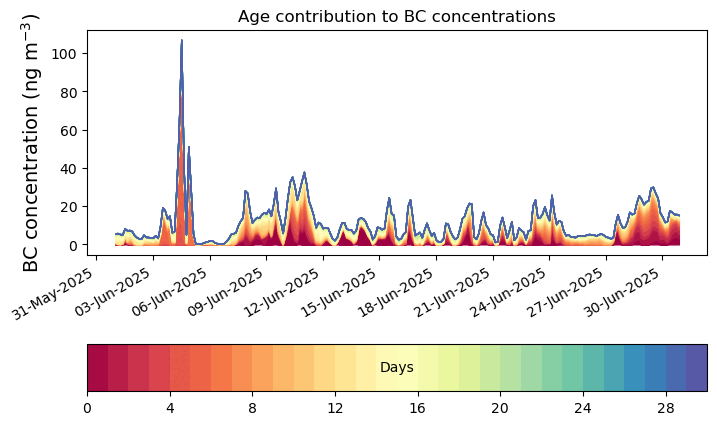 Age contribution to BC concentrations

BC concentration (ng m$^{-3}$)

100
80
60
40
20
0

31-May-2025
03-Jun-2025
06-Jun-2025
09-Jun-2025
12-Jun-2025
15-Jun-2025
18-Jun-2025
21-Jun-2025
24-Jun-2025
27-Jun-2025
30-Jun-2025

Days

0
4
8
12
16
20
24
28